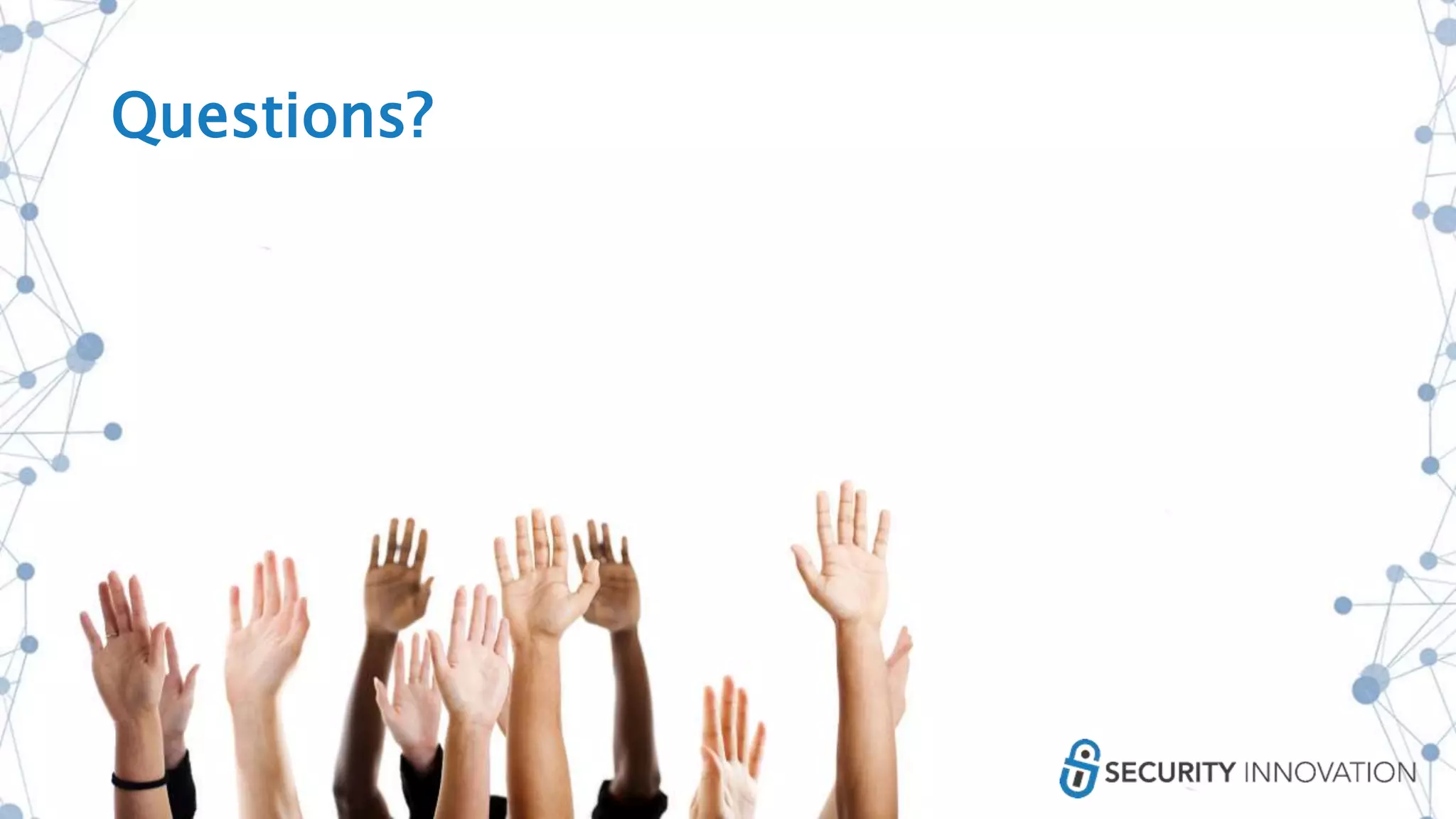 Questions?

SECURITY INNOVATION